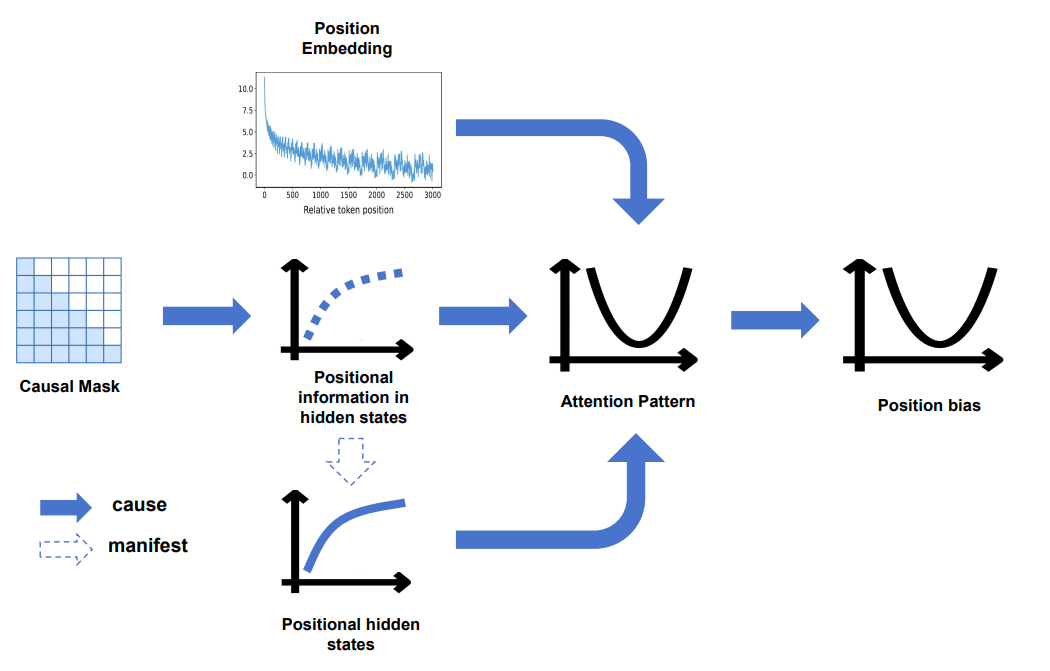 Position Embedding

10.0
7.5
5.0
2.5
0.0
0 500 1000 1500 2000 2500 3000
Relative token position

Causal Mask

Positional information in hidden states

Attention Pattern

Position bias

cause

manifest

Positional hidden states